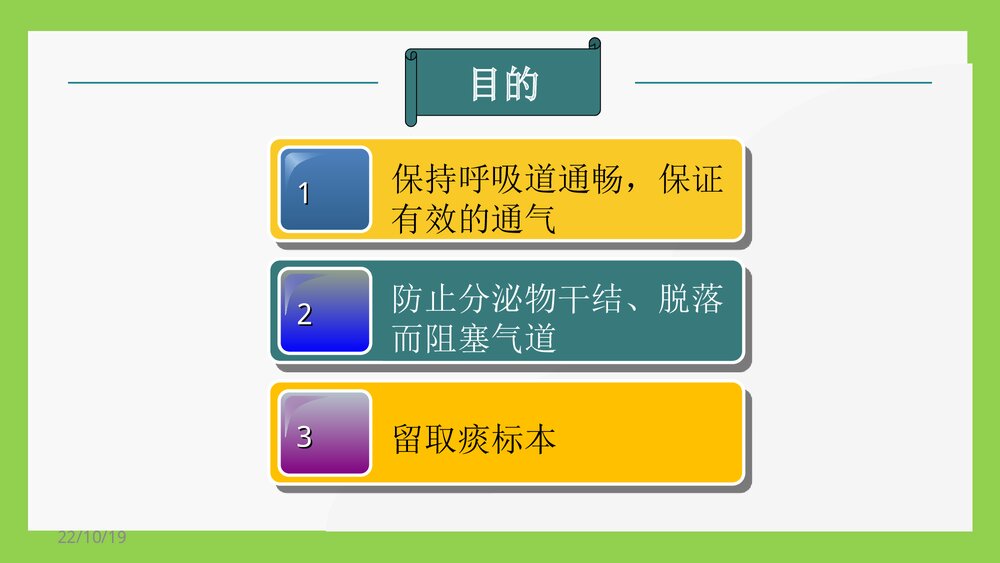 目的

1

保持呼吸道通畅，保证有效的通气

2

防止分泌物干结、脱落而阻塞气道

3

留取痰标本

22/10/19